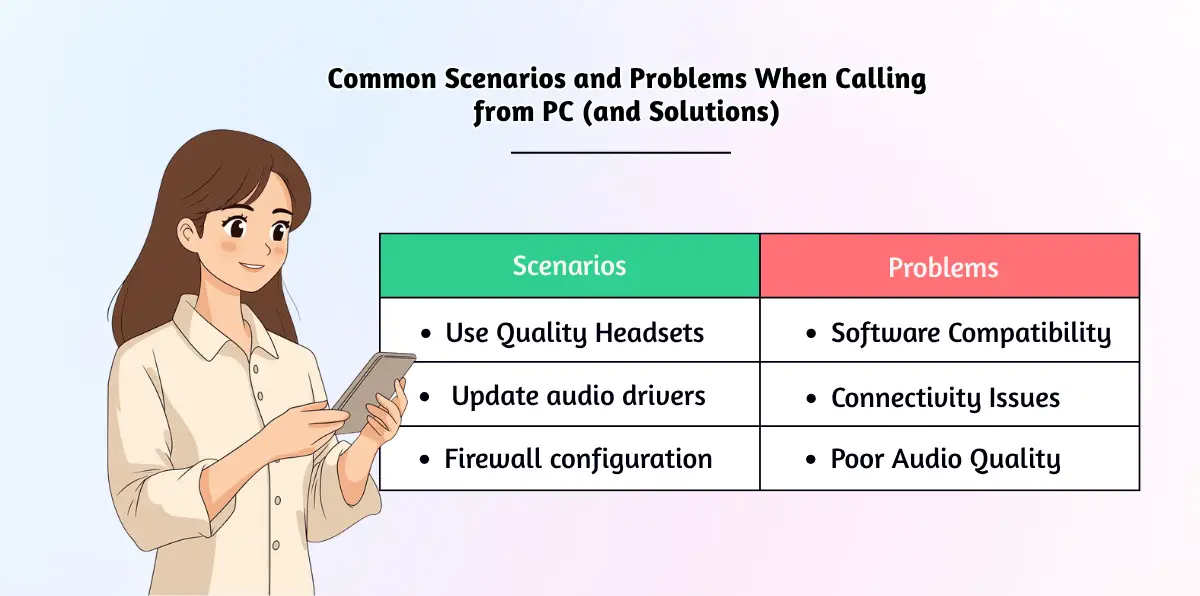 Common Scenarios and Problems When Calling from PC (and Solutions)

| Scenarios | Problems |
|---|---|
| • Use Quality Headsets | • Software Compatibility |
| • Update audio drivers | • Connectivity Issues |
| • Firewall configuration | • Poor Audio Quality |